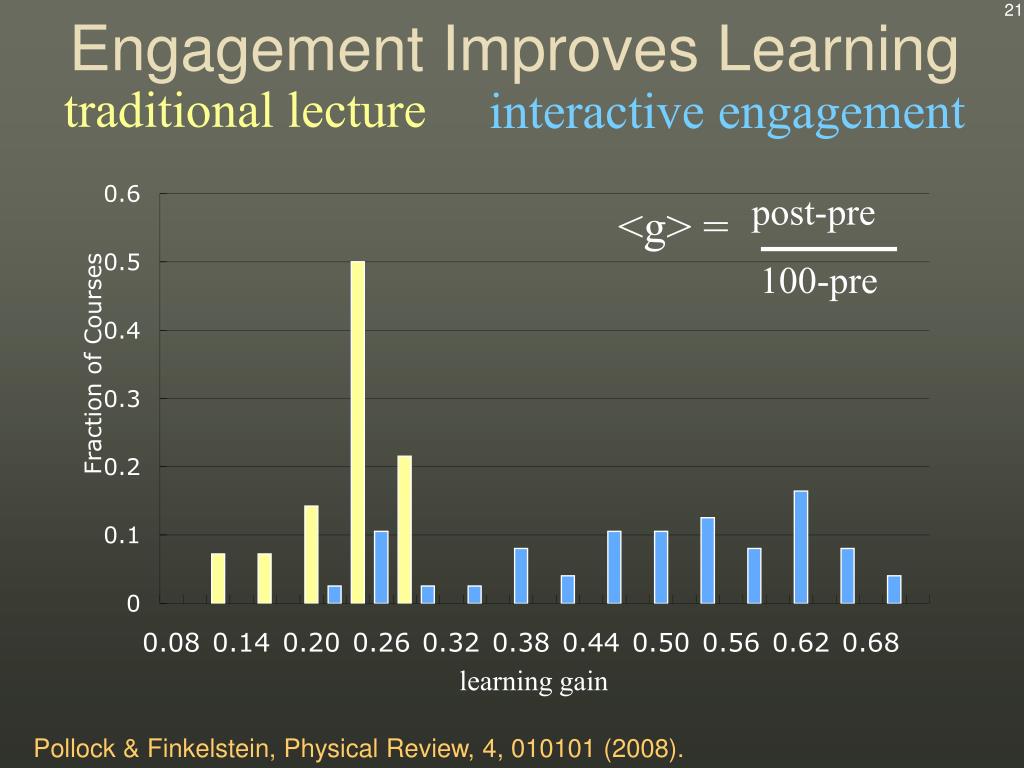 21

Engagement Improves Learning

traditional lecture interactive engagement

$<g> = \frac{\text{post-pre}}{\text{100-pre}}$

Fraction of Courses

0.6
0.5
0.4
0.3
0.2
0.1
0

0.08 0.14 0.20 0.26 0.32 0.38 0.44 0.50 0.56 0.62 0.68

learning gain

Pollock & Finkelstein, Physical Review, 4, 010101 (2008).